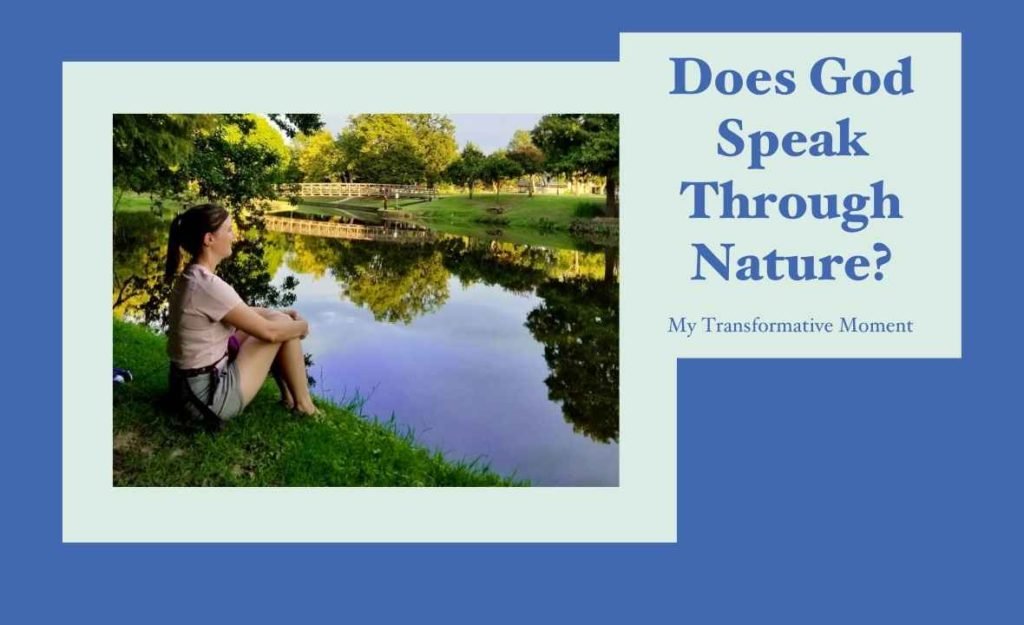 Does God Speak Through Nature?

My Transformative Moment